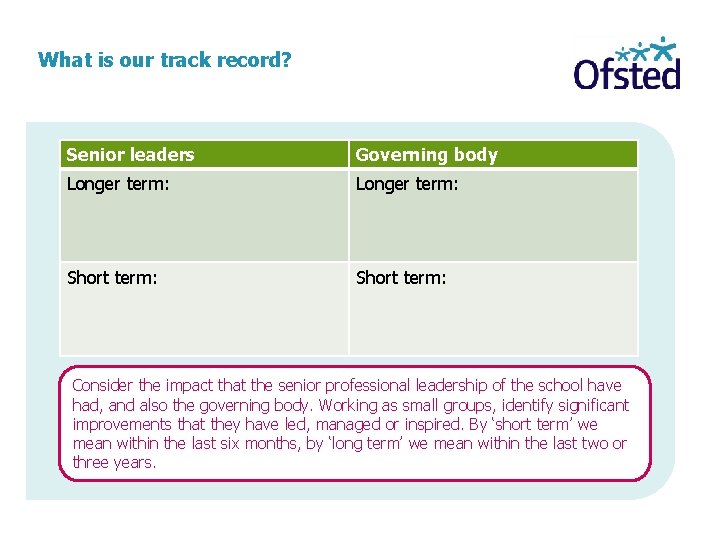 What is our track record?

Ofsted

| Senior leaders | Governing body |
|---|---|
| Longer term: | Longer term: |
| Short term: | Short term: |

Consider the impact that the senior professional leadership of the school have had, and also the governing body. Working as small groups, identify significant improvements that they have led, managed or inspired. By ‘short term’ we mean within the last six months, by ‘long term’ we mean within the last two or three years.